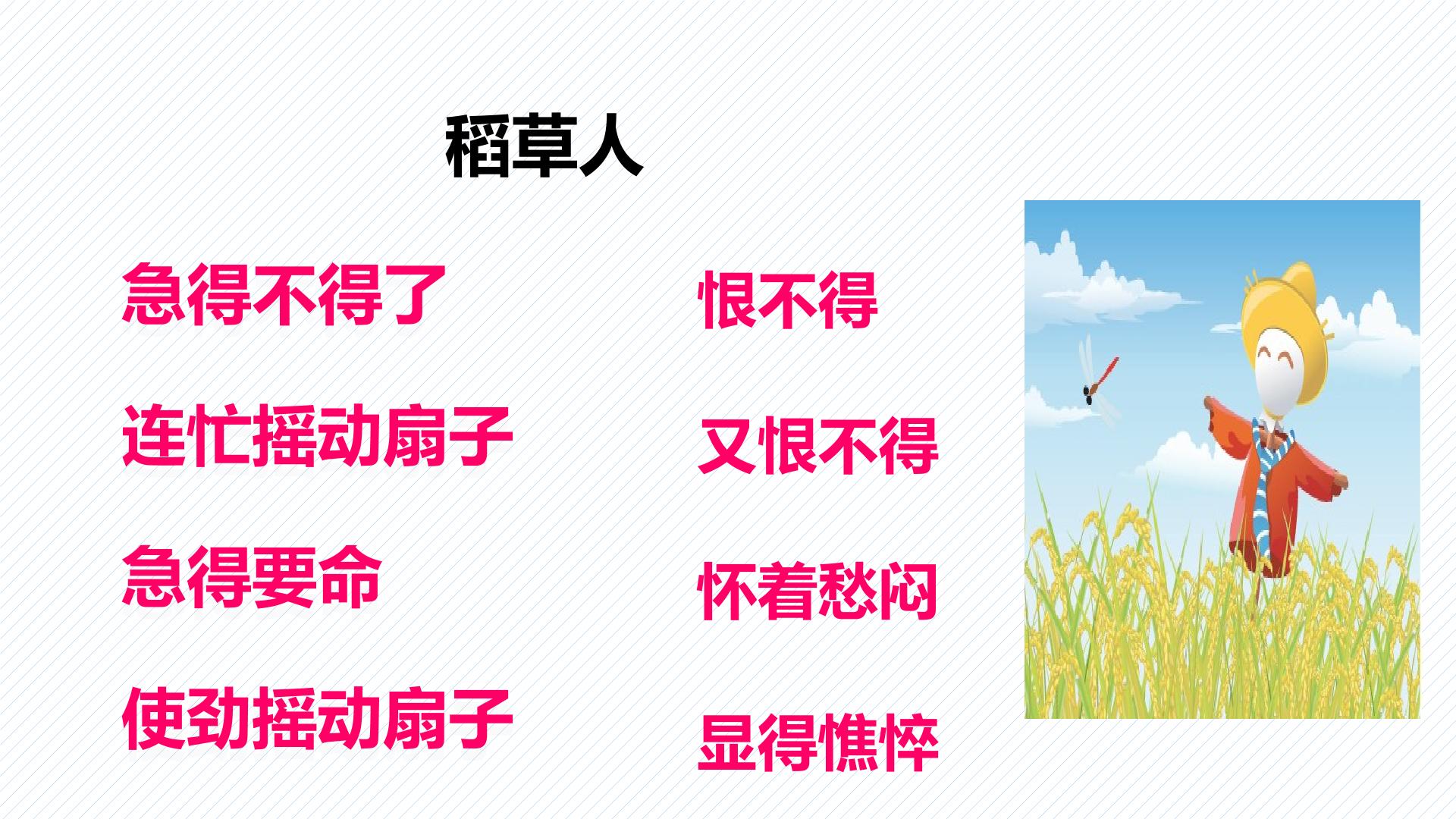 稻草人

急得不得了

连忙摇动扇子

急得要命

使劲摇动扇子

恨不得

又恨不得

怀着愁闷

显得憔悴